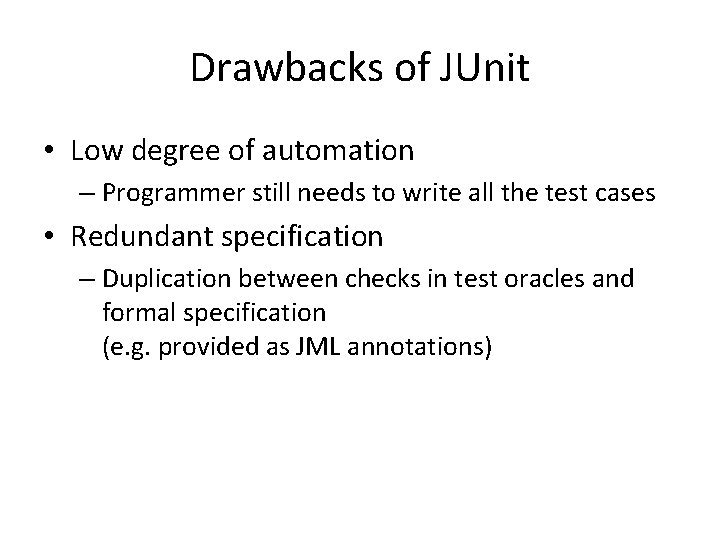 Drawbacks of JUnit

• Low degree of automation
– Programmer still needs to write all the test cases

• Redundant specification
– Duplication between checks in test oracles and formal specification
(e.g. provided as JML annotations)